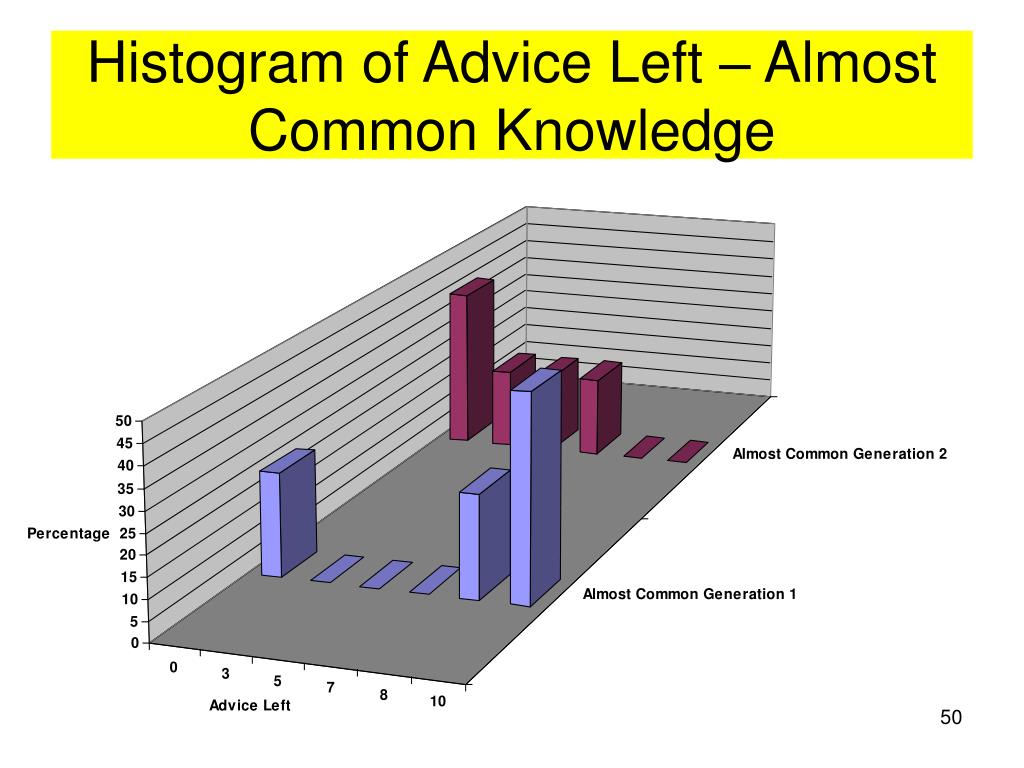 Histogram of Advice Left – Almost Common Knowledge

50
45
40
35
30
25
20
15
10
5
0

Percentage

0
3
5
7
8
10

Advice Left

Almost Common Generation 2

Almost Common Generation 1

50